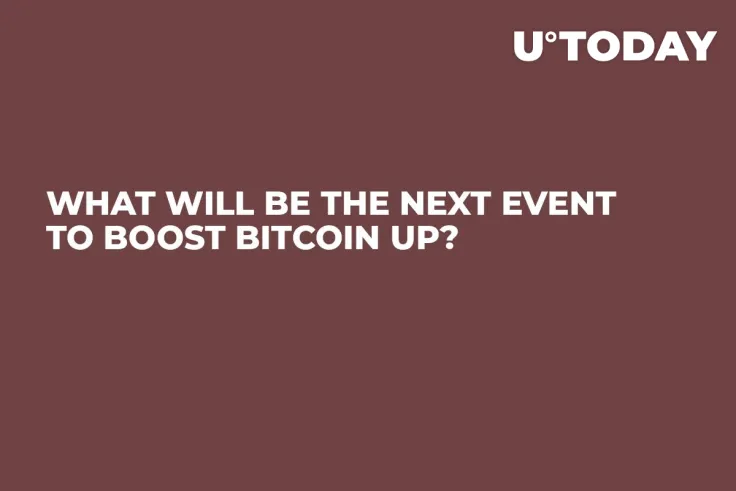 U°TODAY

WHAT WILL BE THE NEXT EVENT TO BOOST BITCOIN UP?